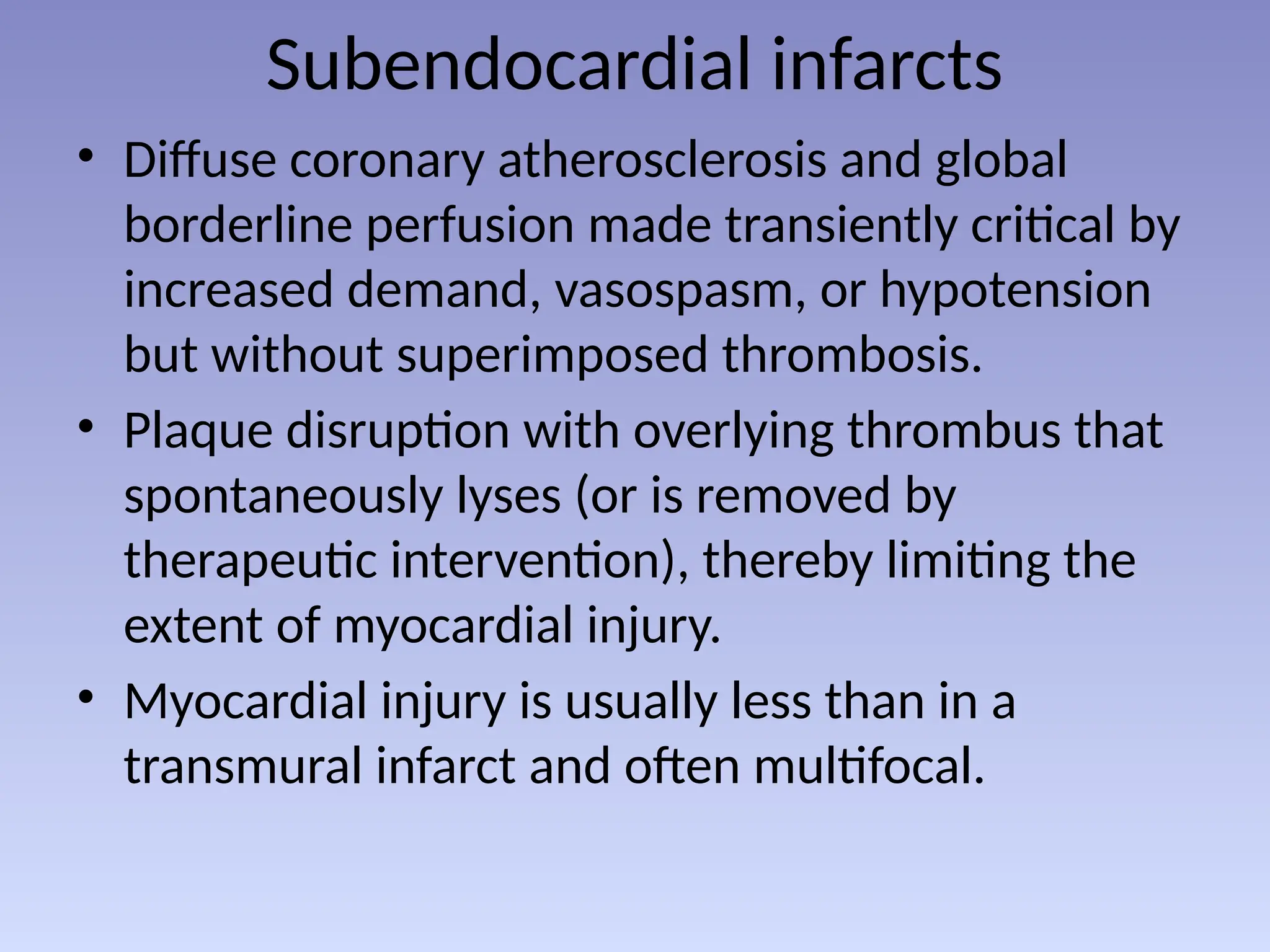 Subendocardial infarcts

• Diffuse coronary atherosclerosis and global borderline perfusion made transiently critical by increased demand, vasospasm, or hypotension but without superimposed thrombosis.

• Plaque disruption with overlying thrombus that spontaneously lyses (or is removed by therapeutic intervention), thereby limiting the extent of myocardial injury.

• Myocardial injury is usually less than in a transmural infarct and often multifocal.